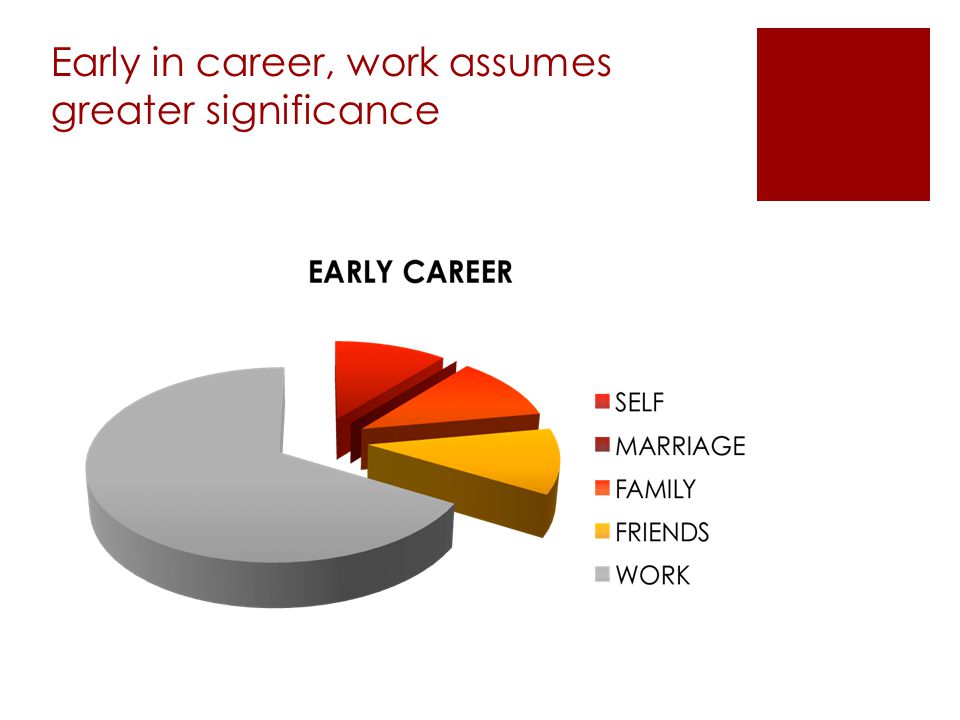 Early in career, work assumes greater significance

EARLY CAREER

SELF
MARRIAGE
FAMILY
FRIENDS
WORK